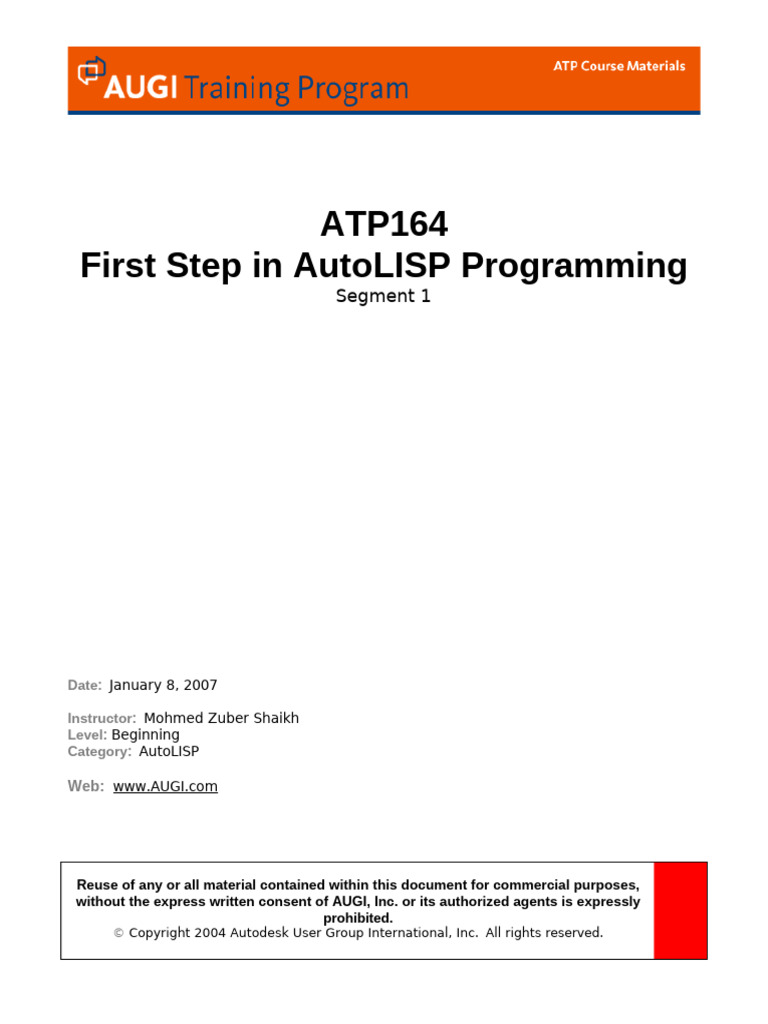 AUGI Training Program

ATP Course Materials

ATP164
First Step in AutoLISP Programming
Segment 1

Date: January 8, 2007

Instructor: Mohmed Zuber Shaikh
Level: Beginning
Category: AutoLISP

Web: www.AUGI.com

Reuse of any or all material contained within this document for commercial purposes, without the express written consent of AUGI, Inc. or its authorized agents is expressly prohibited.
© Copyright 2004 Autodesk User Group International, Inc. All rights reserved.